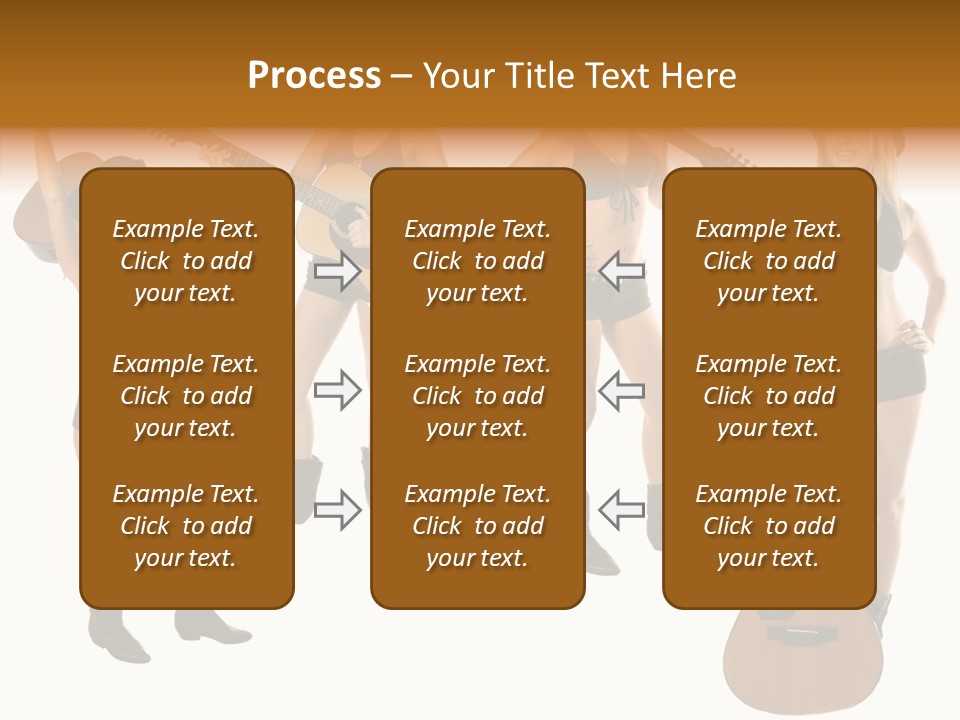 Process – Your Title Text Here

Example Text. Click to add your text.

Example Text. Click to add your text.

Example Text. Click to add your text.

Example Text. Click to add your text.

Example Text. Click to add your text.

Example Text. Click to add your text.

Example Text. Click to add your text.

Example Text. Click to add your text.

Example Text. Click to add your text.